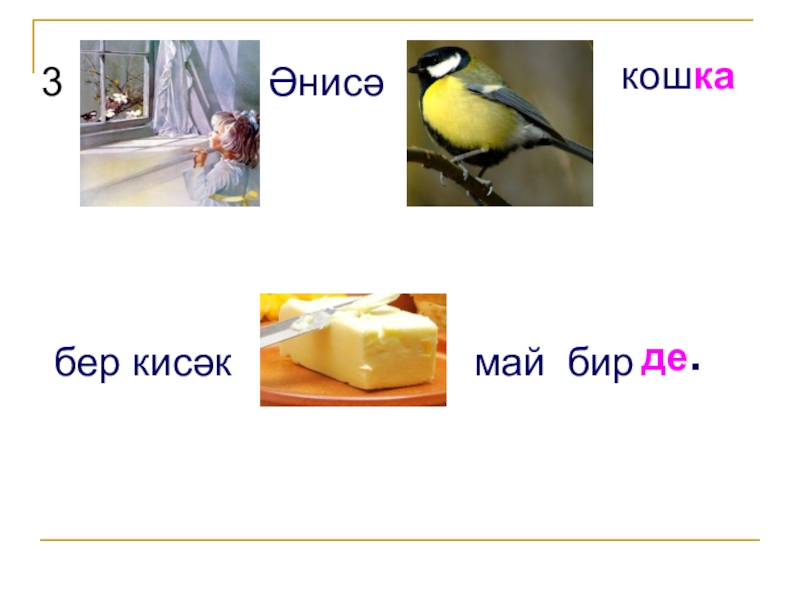 3 Әнисә кошка

бер кисәк май бирде.